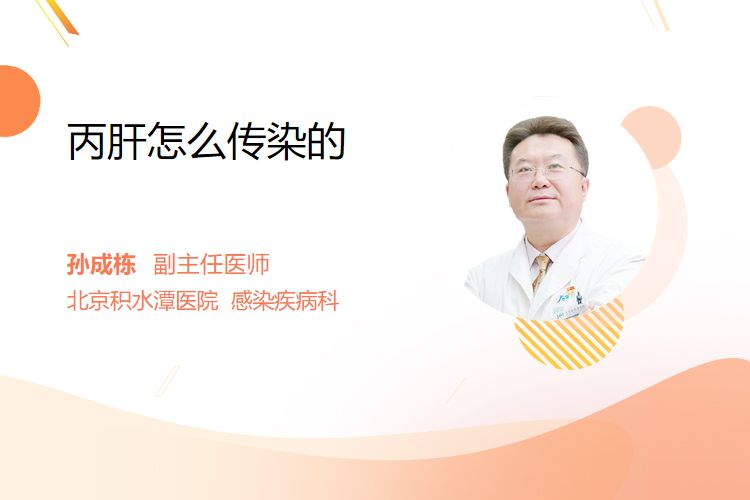 丙肝怎么传染的

孙成栋 副主任医师
北京积水潭医院 感染疾病科